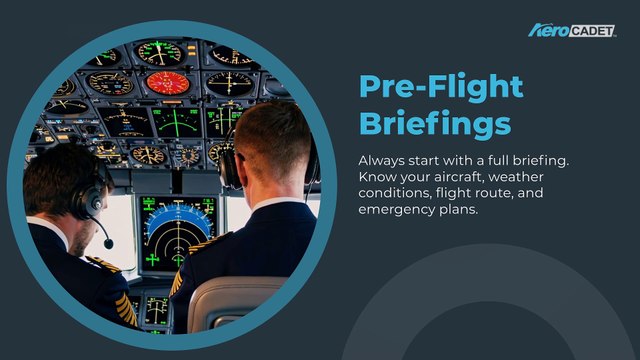 AeroCADET

Pre-Flight Briefings

Always start with a full briefing. Know your aircraft, weather conditions, flight route, and emergency plans.